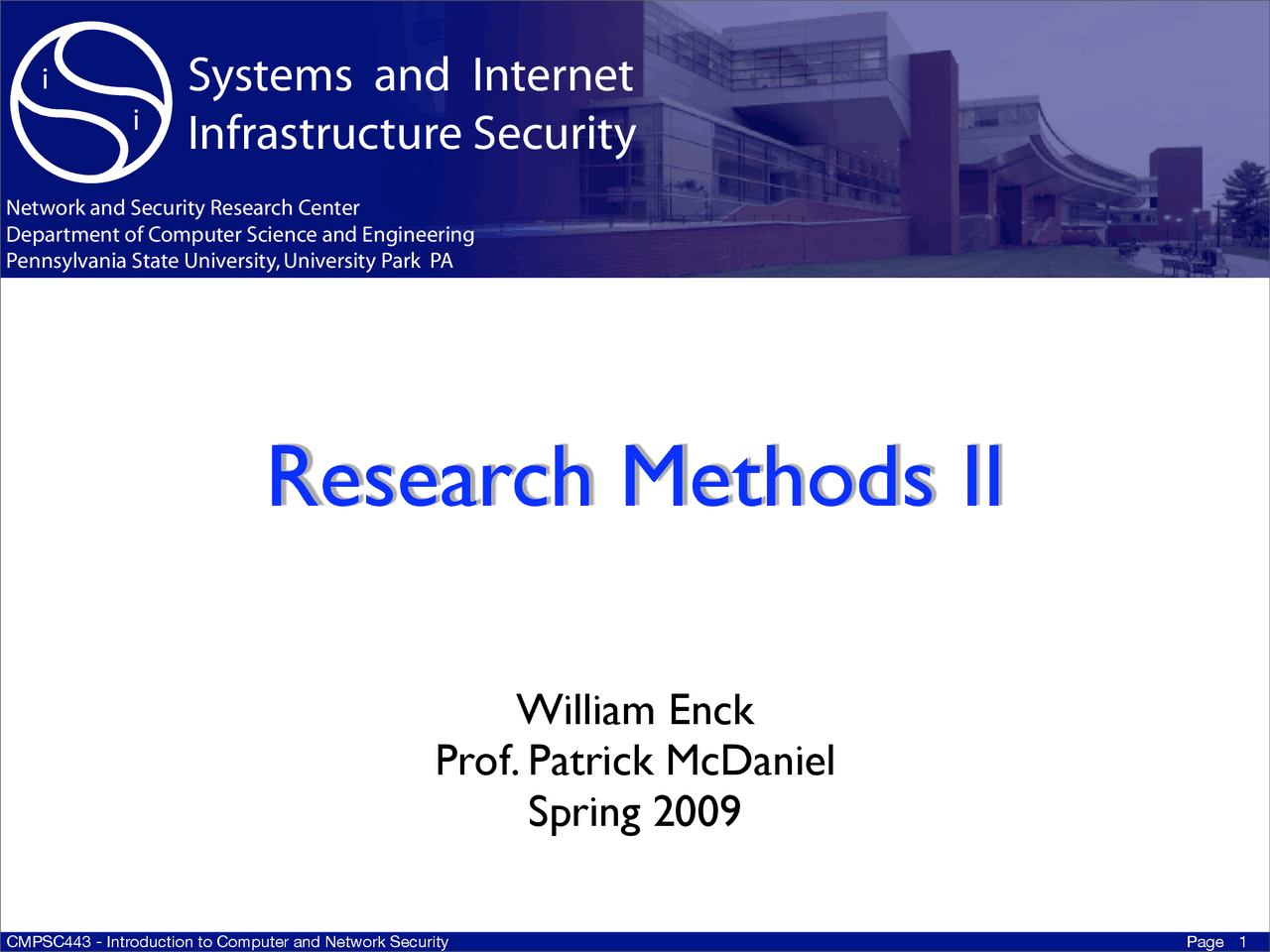 i
S
i

Systems and Internet Infrastructure Security

Network and Security Research Center
Department of Computer Science and Engineering
Pennsylvania State University, University Park PA

Research Methods II

William Enck
Prof. Patrick McDaniel
Spring 2009

CMPSC443 - Introduction to Computer and Network Security

Page 1